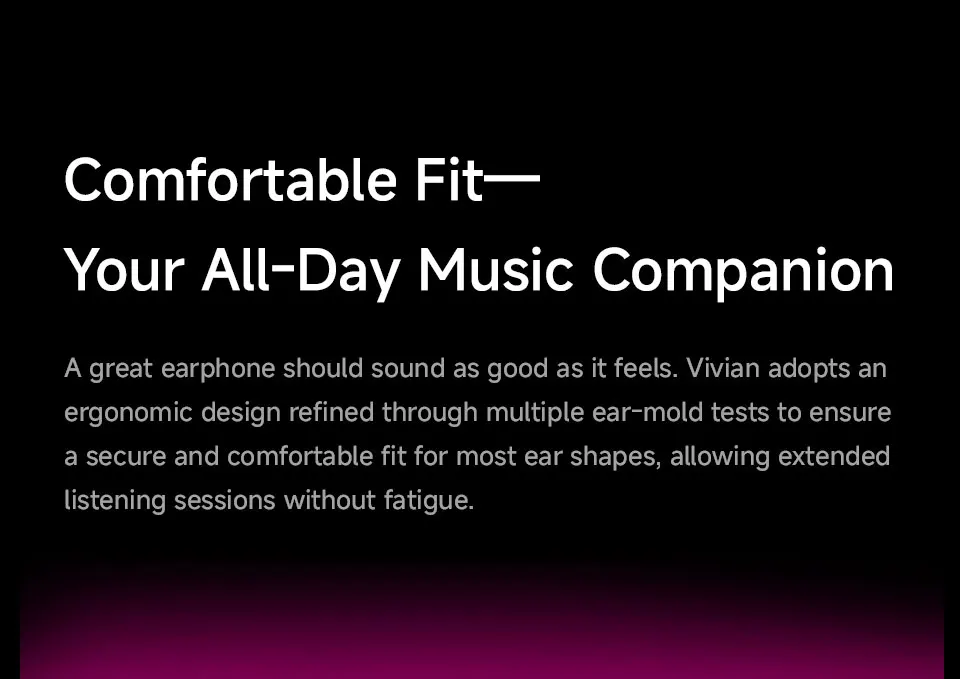 Comfortable Fit—
Your All-Day Music Companion

A great earphone should sound as good as it feels. Vivian adopts an ergonomic design refined through multiple ear-mold tests to ensure a secure and comfortable fit for most ear shapes, allowing extended listening sessions without fatigue.